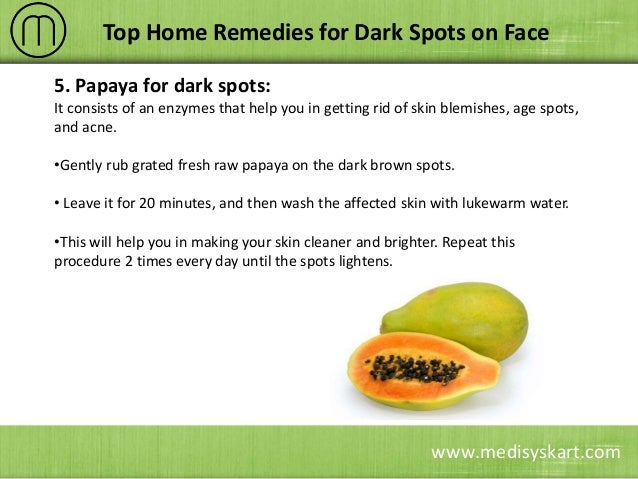 Top Home Remedies for Dark Spots on Face

5. Papaya for dark spots:
It consists of an enzymes that help you in getting rid of skin blemishes, age spots, and acne.

•Gently rub grated fresh raw papaya on the dark brown spots.

• Leave it for 20 minutes, and then wash the affected skin with lukewarm water.

•This will help you in making your skin cleaner and brighter. Repeat this procedure 2 times every day until the spots lightens.

www.medisyskart.com